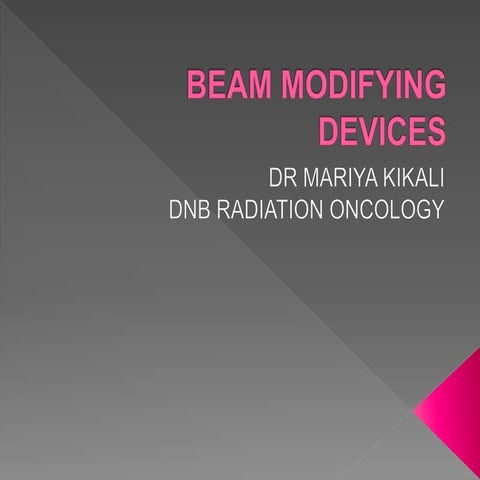 BEAM MODIFYING DEVICES

DR MARIYA KIKALI
DNB RADIATION ONCOLOGY